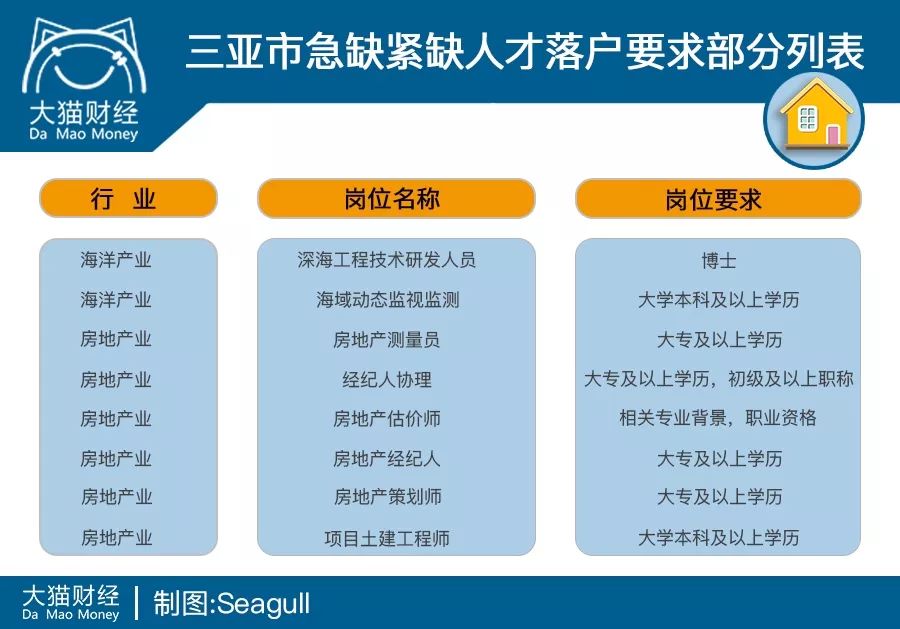 大猫财经
Da Mao Money

三亚市急缺紧缺人才落户要求部分列表

| 行 业 | 岗位名称 | 岗位要求 |
|---|---|---|
| 海洋产业 | 深海工程技术研发人员 | 博士 |
| 海洋产业 | 海域动态监视监测 | 大学本科及以上学历 |
| 房地产业 | 房地产测量员 | 大专及以上学历 |
| 房地产业 | 经纪人协理 | 大专及以上学历，初级及以上职称 |
| 房地产业 | 房地产估价师 | 相关专业背景，职业资格 |
| 房地产业 | 房地产经纪人 | 大专及以上学历 |
| 房地产业 | 房地产策划师 | 大专及以上学历 |
| 房地产业 | 项目土建工程师 | 大学本科及以上学历 |

大猫财经
Da Mao Money
制图:Seagull